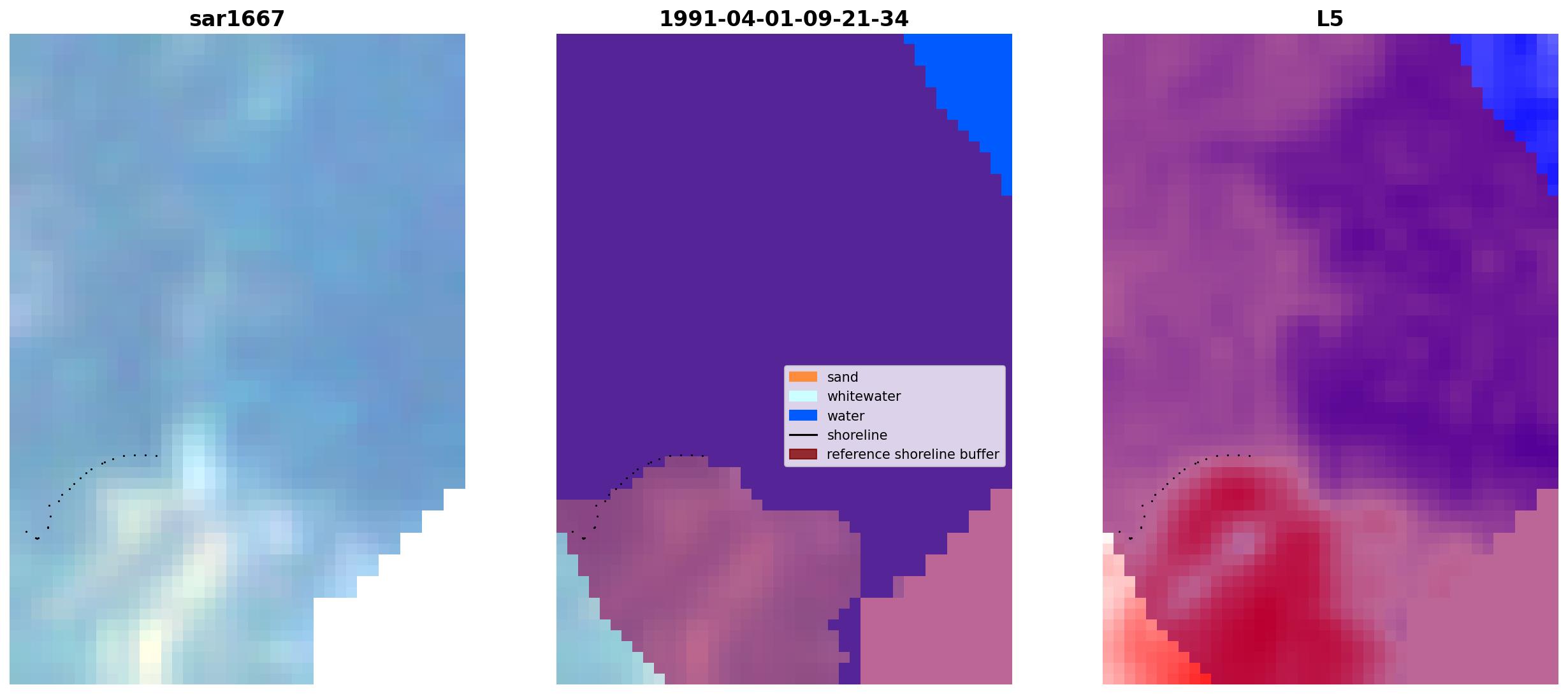 sar1667

1991-04-01-09-21-34

sand
whitewater
water
shoreline
reference shoreline buffer

L5